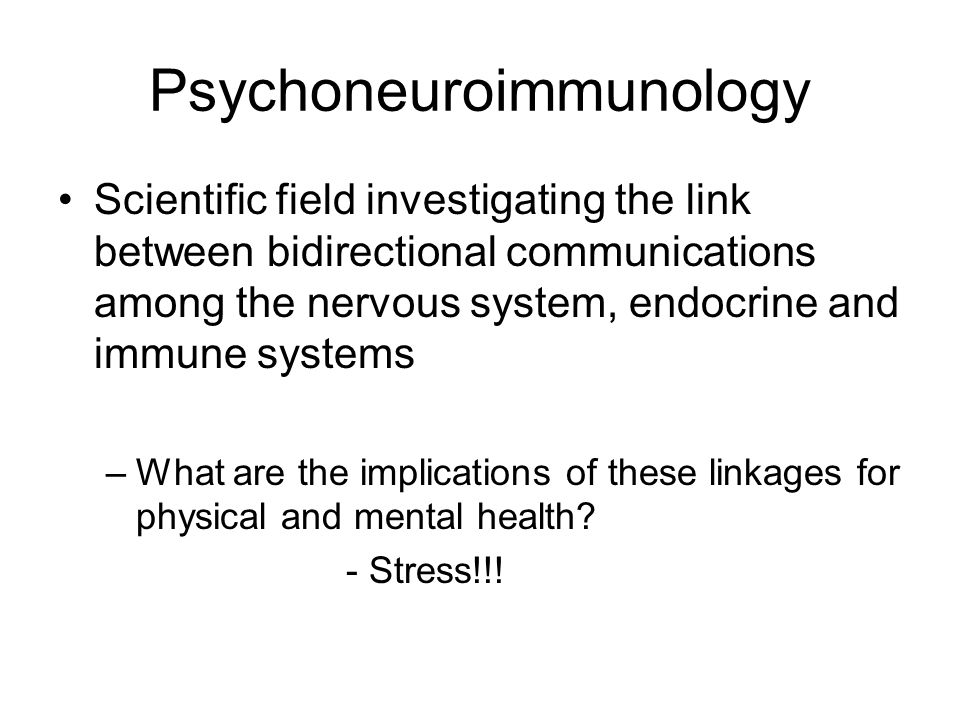 Psychoneuroimmunology

• Scientific field investigating the link between bidirectional communications among the nervous system, endocrine and immune systems

– What are the implications of these linkages for physical and mental health?

- Stress!!!